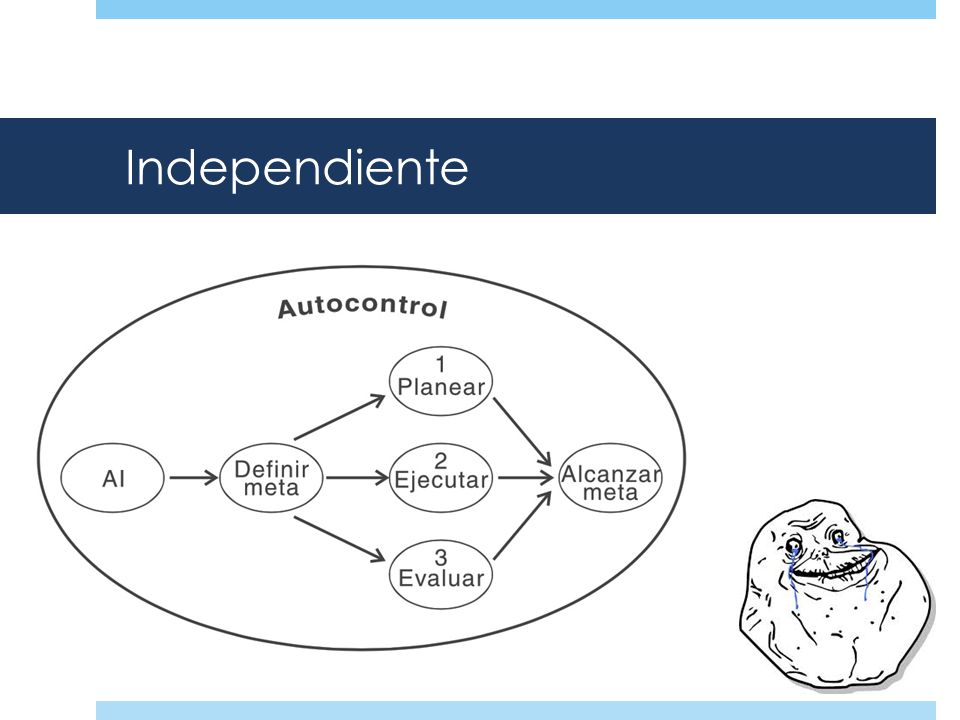 Independiente

Autocontrol

AI

Definir meta

1
Planear

2
Ejecutar

3
Evaluar

Alcanzar meta